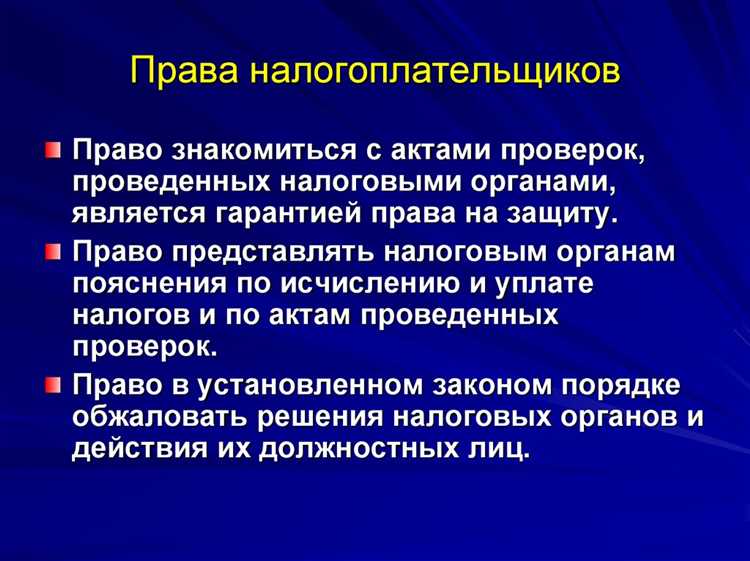 Права налогоплательщиков

Право знакомиться с актами проверок, проведенных налоговыми органами, является гарантией права на защиту.

Право представлять налоговым органам пояснения по исчислению и уплате налогов и по актам проведенных проверок.

Право в установленном законом порядке обжаловать решения налоговых органов и действия их должностных лиц.